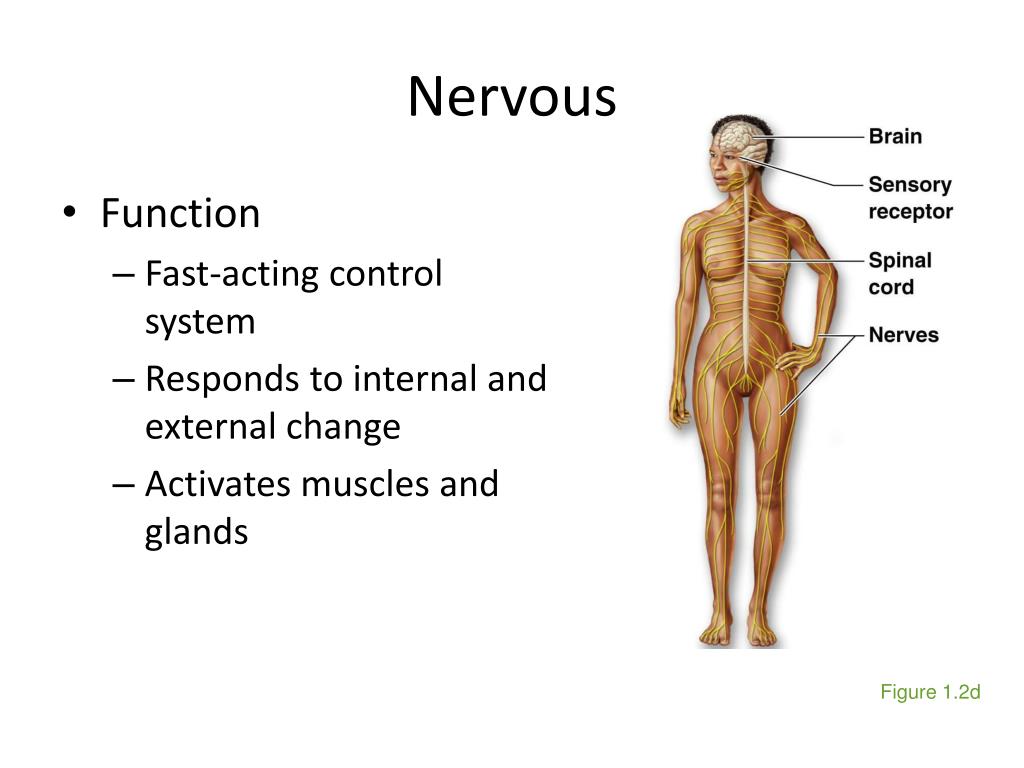 Nervous

• Function
– Fast-acting control system
– Responds to internal and external change
– Activates muscles and glands

Brain
Sensory receptor
Spinal cord
Nerves

Figure 1.2d